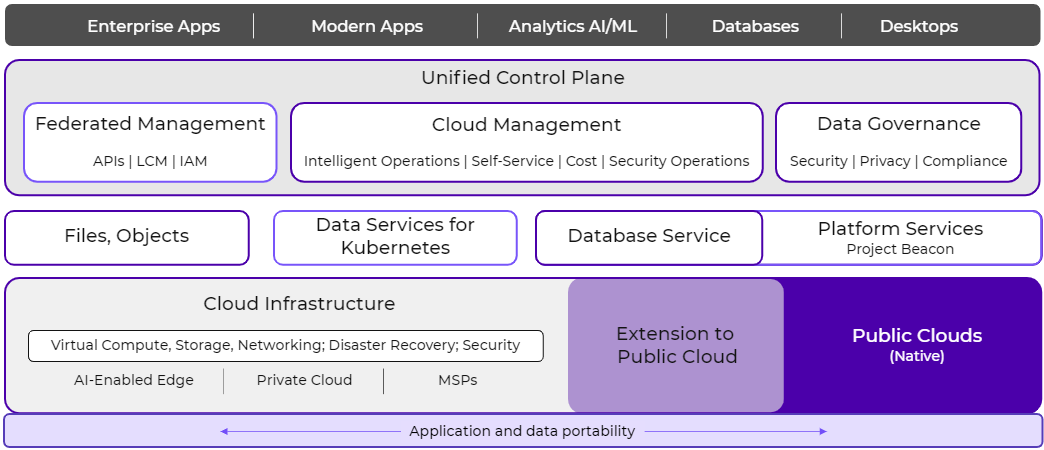 Enterprise Apps | Modern Apps | Analytics AI/ML | Databases | Desktops

Unified Control Plane

Federated Management
APIs | LCM | IAM

Cloud Management
Intelligent Operations | Self-Service | Cost | Security Operations

Data Governance
Security | Privacy | Compliance

Files, Objects

Data Services for Kubernetes

Database Service

Platform Services
Project Beacon

Cloud Infrastructure

Virtual Compute, Storage, Networking; Disaster Recovery; Security

AI-Enabled Edge | Private Cloud | MSPs

Extension to Public Cloud

Public Clouds
(Native)

Application and data portability